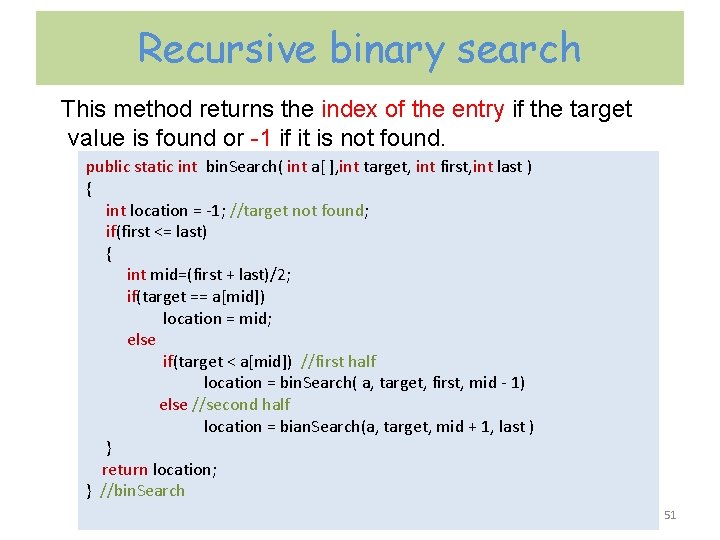 Recursive binary search

This method returns the index of the entry if the target value is found or -1 if it is not found.

public static int binSearch( int a[ ],int target, int first,int last )
{
int location = -1; //target not found;
if(first <= last)
{
int mid=(first + last)/2;
if(target == a[mid])
location = mid;
else
if(target < a[mid]) //first half
location = binSearch( a, target, first, mid - 1)
else //second half
location = bianSearch(a, target, mid + 1, last )
}
return location;
} //binSearch

51